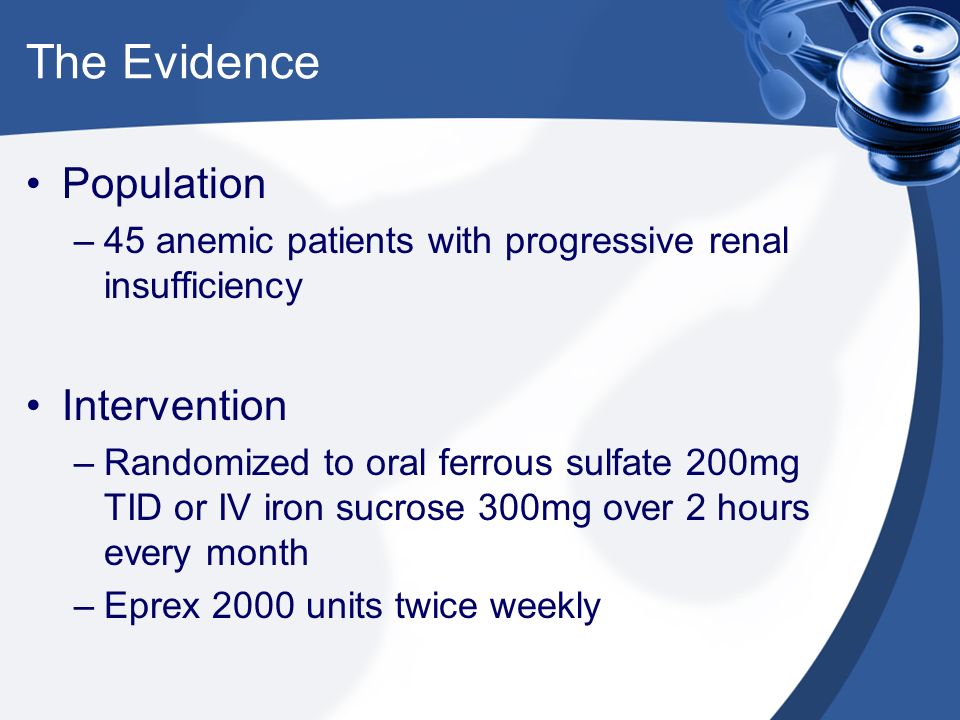 The Evidence

• Population
– 45 anemic patients with progressive renal insufficiency

• Intervention
– Randomized to oral ferrous sulfate 200mg TID or IV iron sucrose 300mg over 2 hours every month
– Eprex 2000 units twice weekly